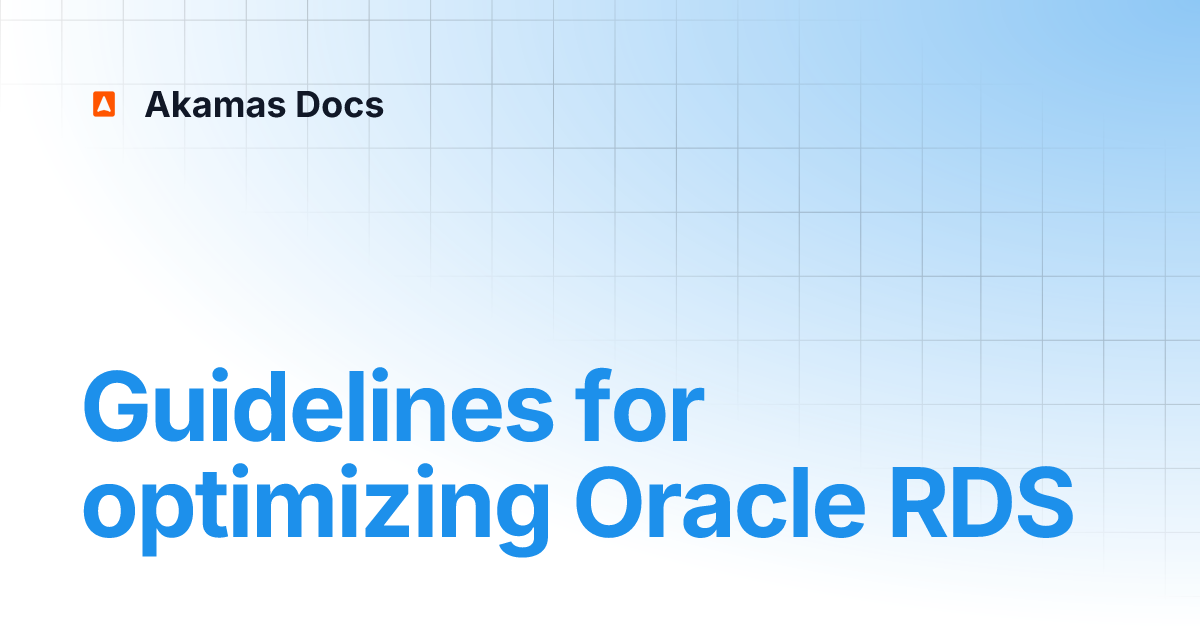 Akamas Docs

Guidelines for optimizing Oracle RDS